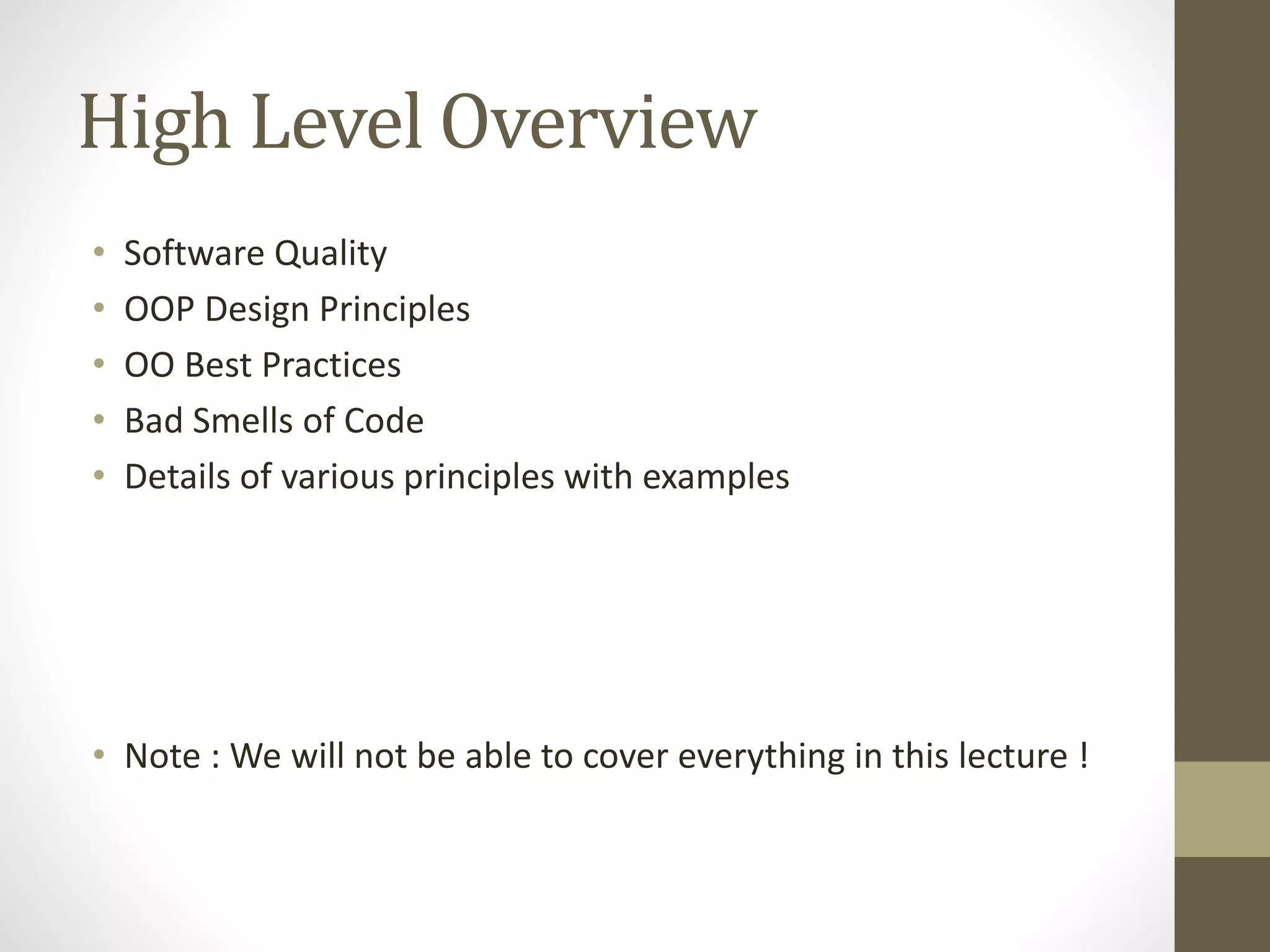 High Level Overview

• Software Quality
• OOP Design Principles
• OO Best Practices
• Bad Smells of Code
• Details of various principles with examples

• Note : We will not be able to cover everything in this lecture !